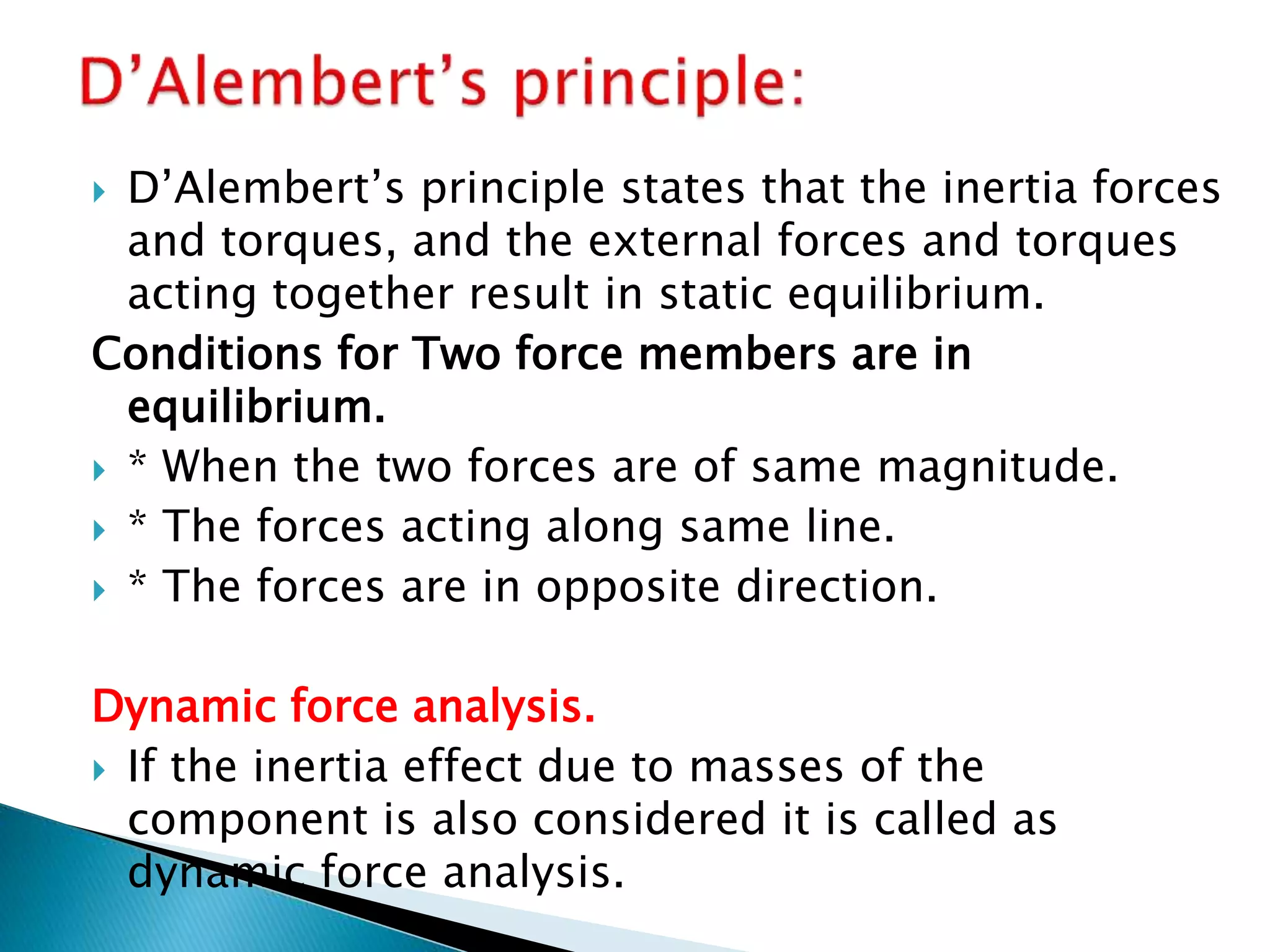 D’Alembert’s principle:

D’Alembert’s principle states that the inertia forces and torques, and the external forces and torques acting together result in static equilibrium.

Conditions for Two force members are in equilibrium.

* When the two forces are of same magnitude.

* The forces acting along same line.

* The forces are in opposite direction.

Dynamic force analysis.

If the inertia effect due to masses of the component is also considered it is called as dynamic force analysis.